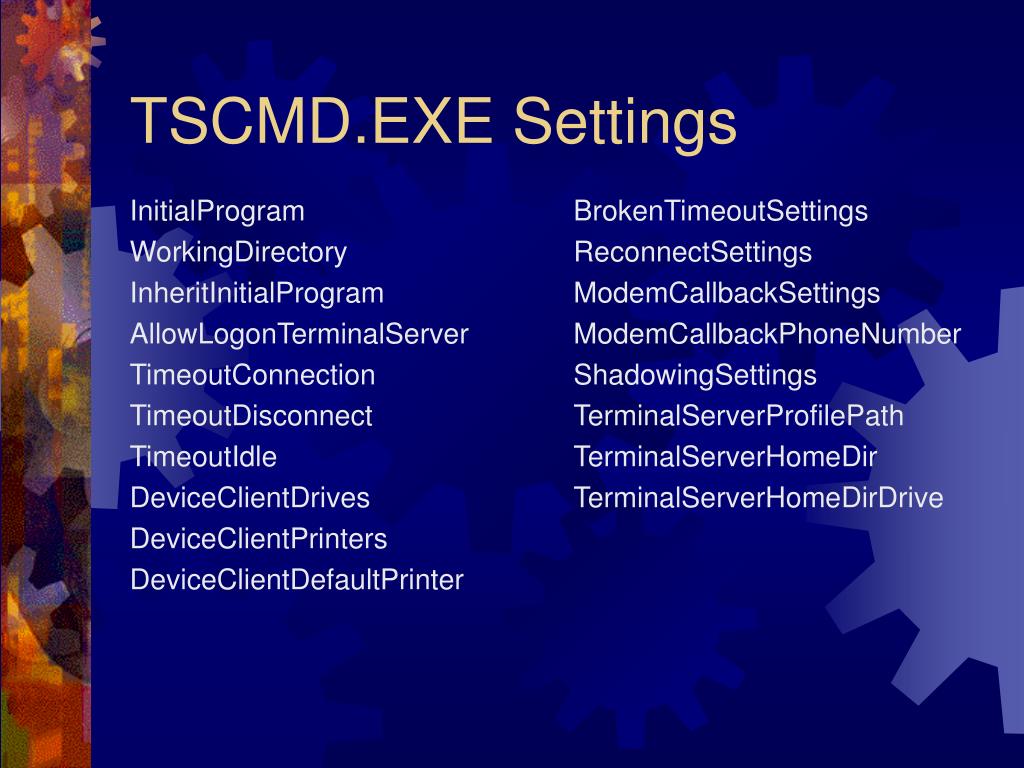 TSCMD.EXE Settings

InitialProgram
WorkingDirectory
InheritInitialProgram
AllowLogonTerminalServer
TimeoutConnection
TimeoutDisconnect
TimeoutIdle
DeviceClientDrives
DeviceClientPrinters
DeviceClientDefaultPrinter

BrokenTimeoutSettings
ReconnectSettings
ModemCallbackSettings
ModemCallbackPhoneNumber
ShadowingSettings
TerminalServerProfilePath
TerminalServerHomeDir
TerminalServerHomeDirDrive